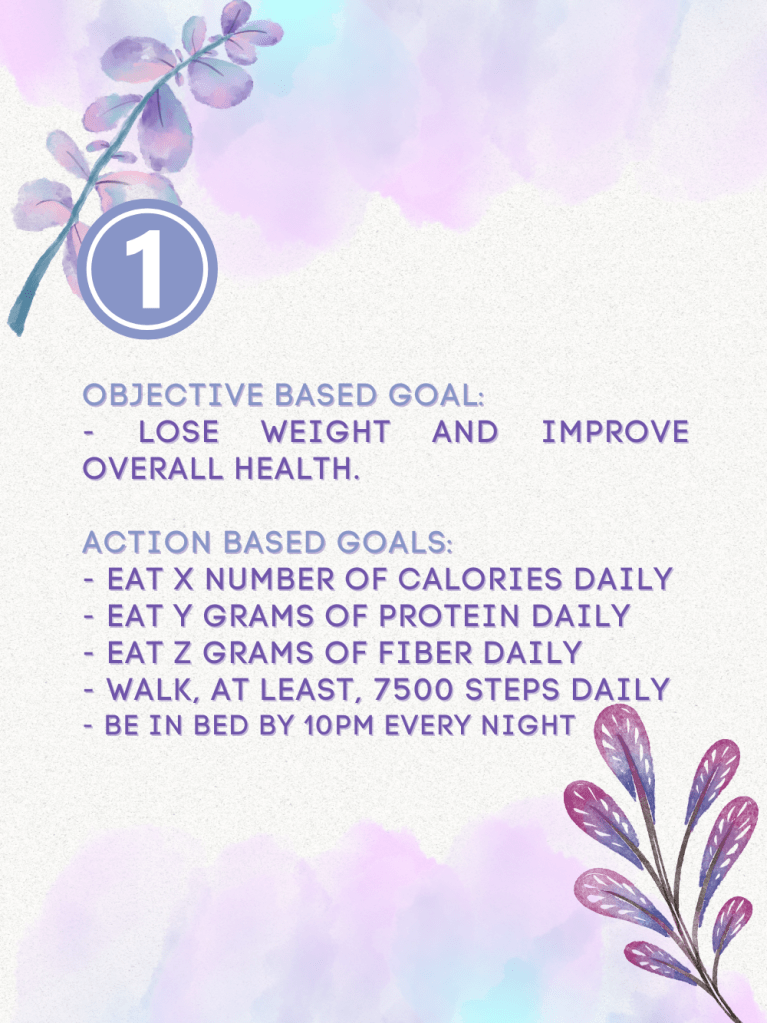 1

OBJECTIVE BASED GOAL:
- LOSE WEIGHT AND IMPROVE OVERALL HEALTH.

ACTION BASED GOALS:
- EAT X NUMBER OF CALORIES DAILY
- EAT Y GRAMS OF PROTEIN DAILY
- EAT Z GRAMS OF FIBER DAILY
- WALK, AT LEAST, 7500 STEPS DAILY
- BE IN BED BY 10PM EVERY NIGHT